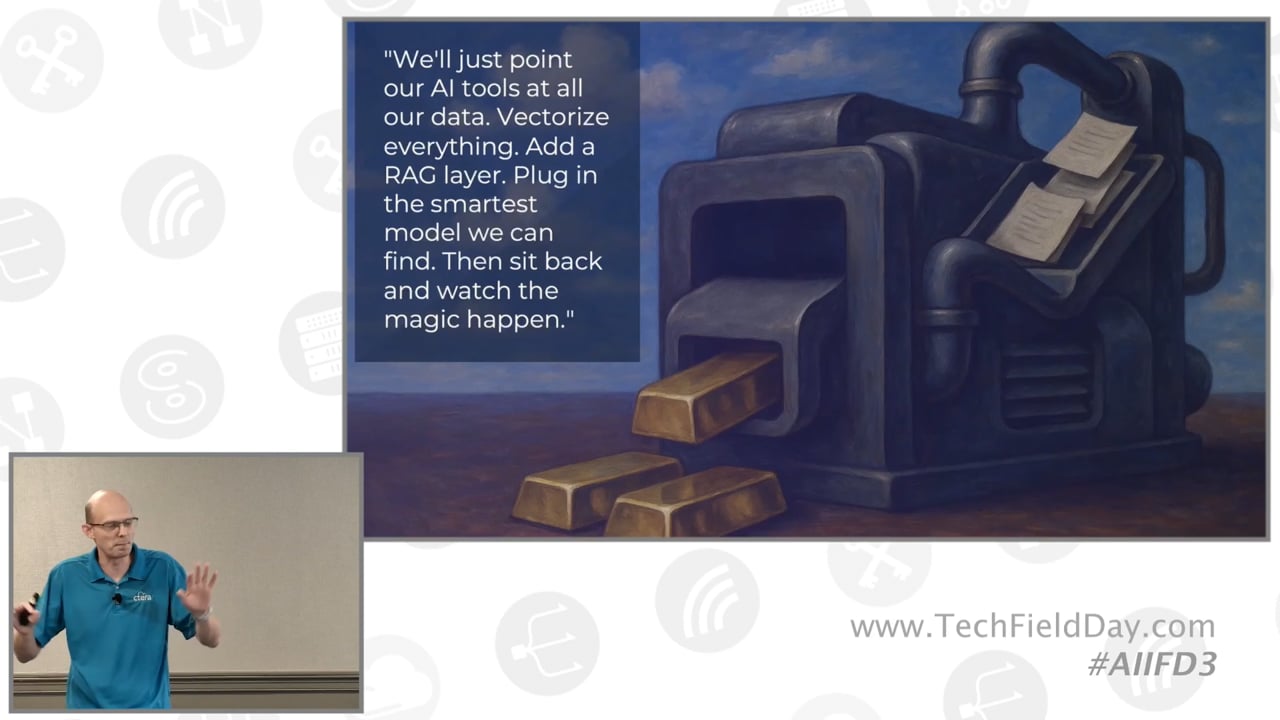 "We'll just point our AI tools at all our data. Vectorize everything. Add a RAG layer. Plug in the smartest model we can find. Then sit back and watch the magic happen."

ctera

www.TechFieldDay.com
#AIIFD3